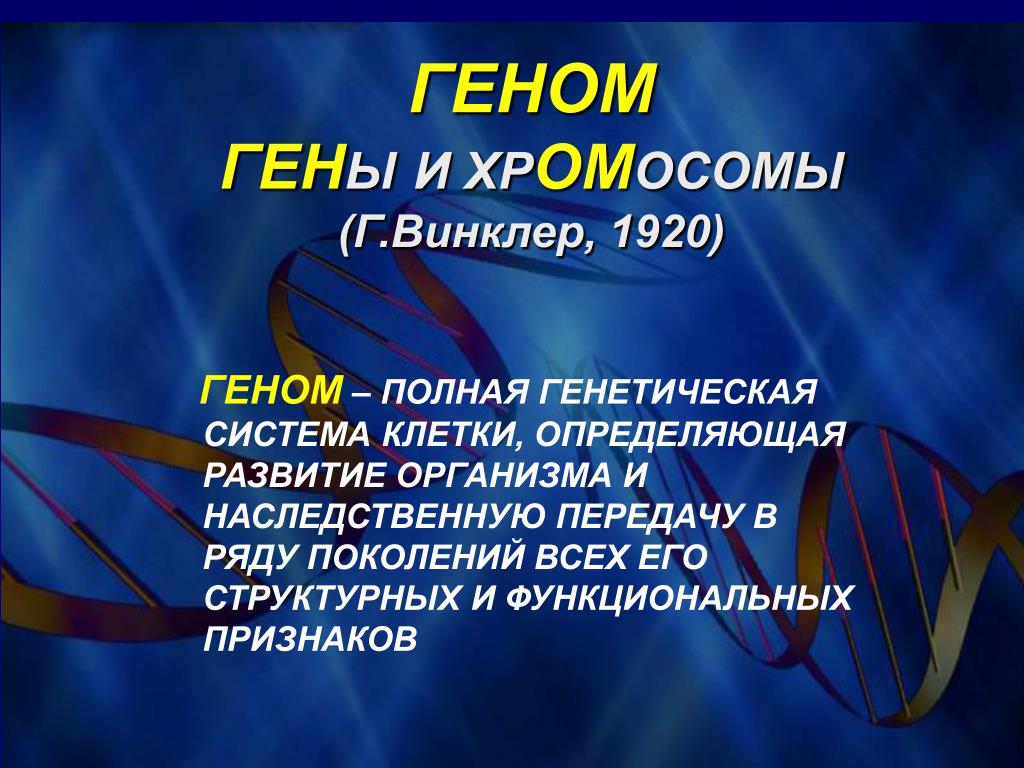 ГЕНОМ

ГЕНЫ И ХРОМОСОМЫ

(Г.Винклер, 1920)

ГЕНОМ – ПОЛНАЯ ГЕНЕТИЧЕСКАЯ СИСТЕМА КЛЕТКИ, ОПРЕДЕЛЯЮЩАЯ РАЗВИТИЕ ОРГАНИЗМА И НАСЛЕДСТВЕННУЮ ПЕРЕДАЧУ В РЯДУ ПОКОЛЕНИЙ ВСЕХ ЕГО СТРУКТУРНЫХ И ФУНКЦИОНАЛЬНЫХ ПРИЗНАКОВ